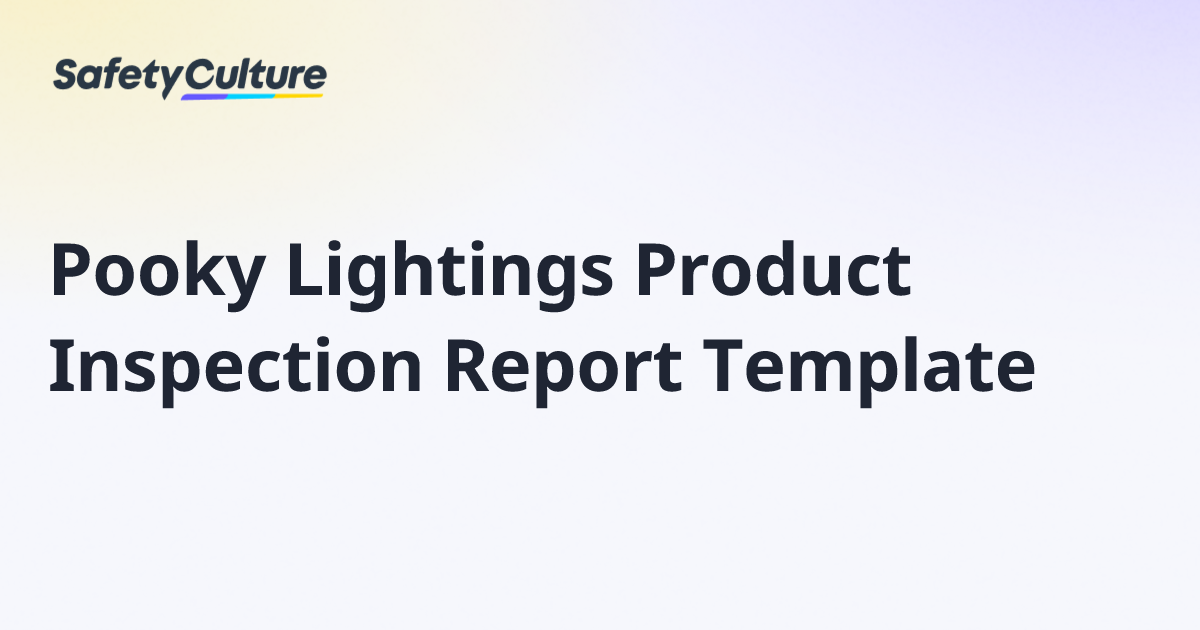 SafetyCulture

Pooky Lightings Product Inspection Report Template